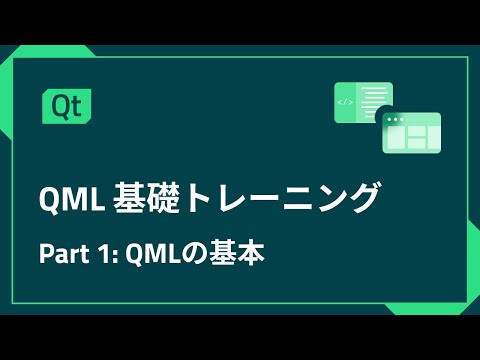 Qt

</>

QML 基礎トレーニング

Part 1: QMLの基本